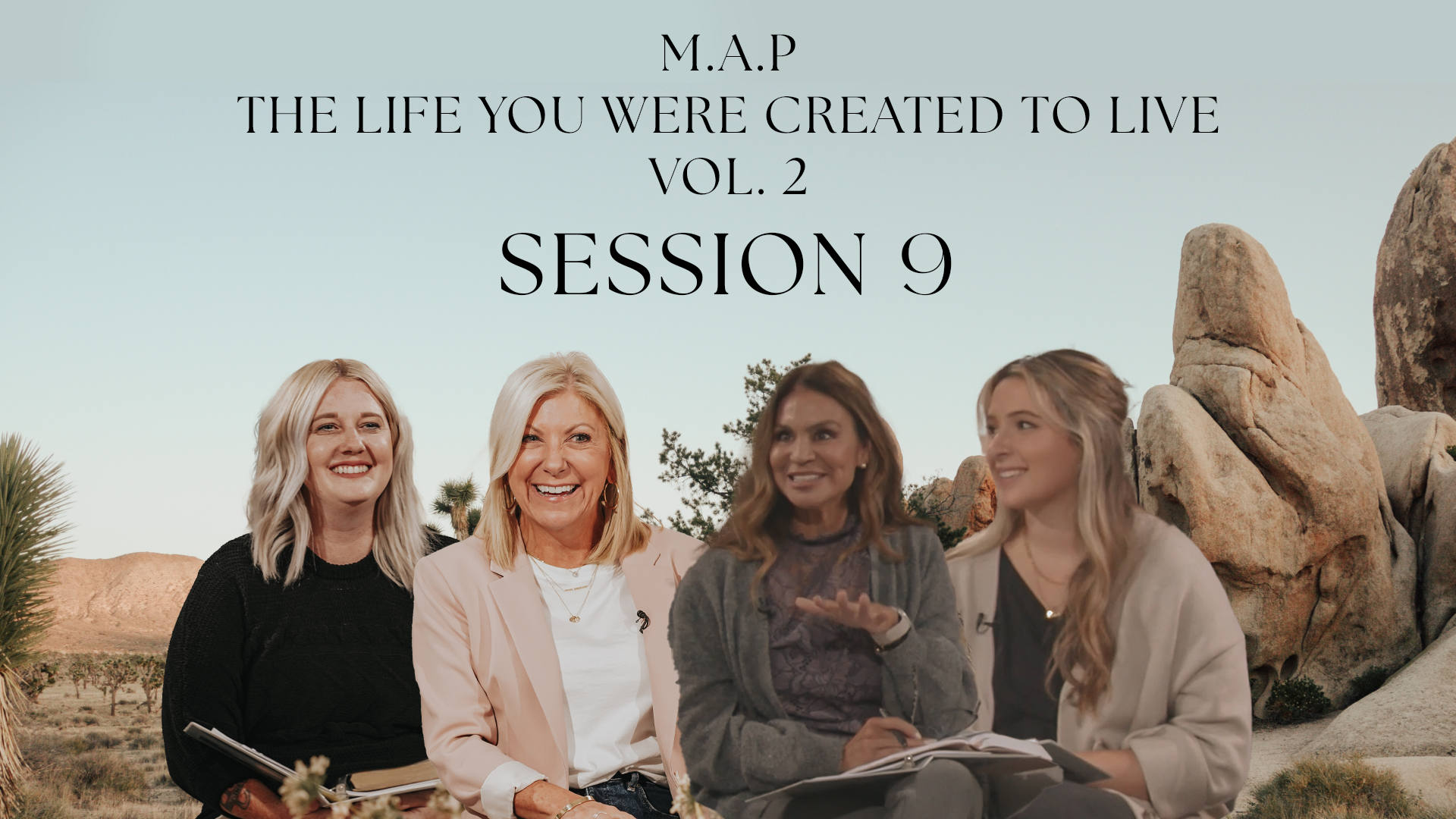 M.A.P
THE LIFE YOU WERE CREATED TO LIVE
VOL. 2
SESSION 9